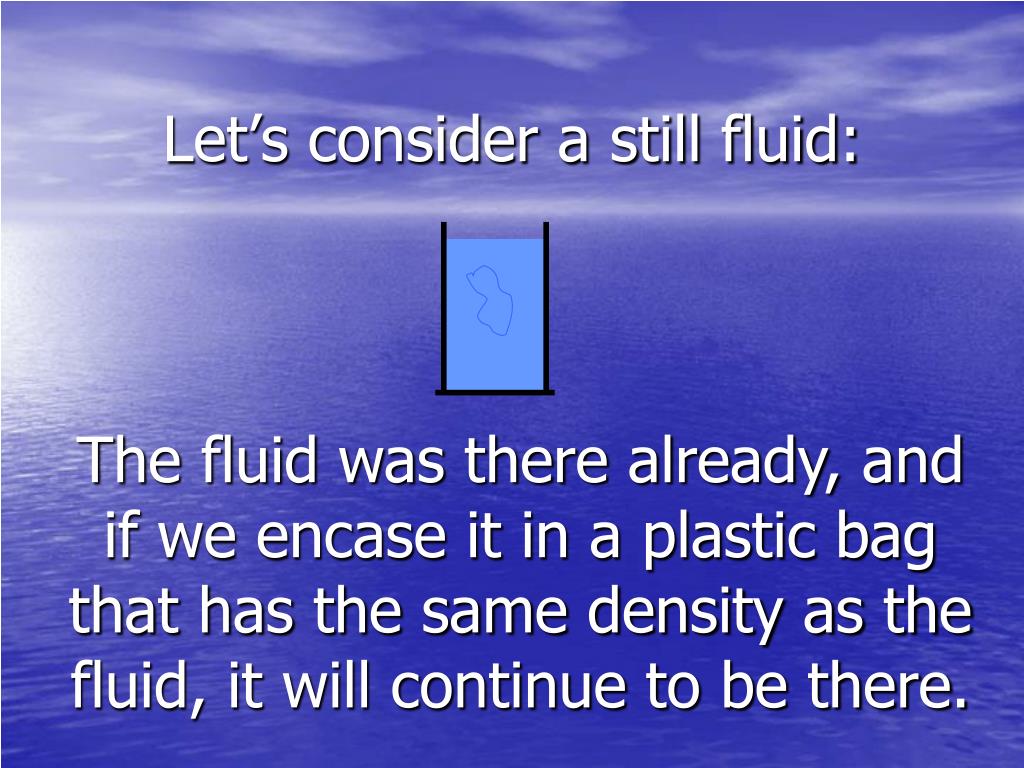 Let’s consider a still fluid:

The fluid was there already, and if we encase it in a plastic bag that has the same density as the fluid, it will continue to be there.